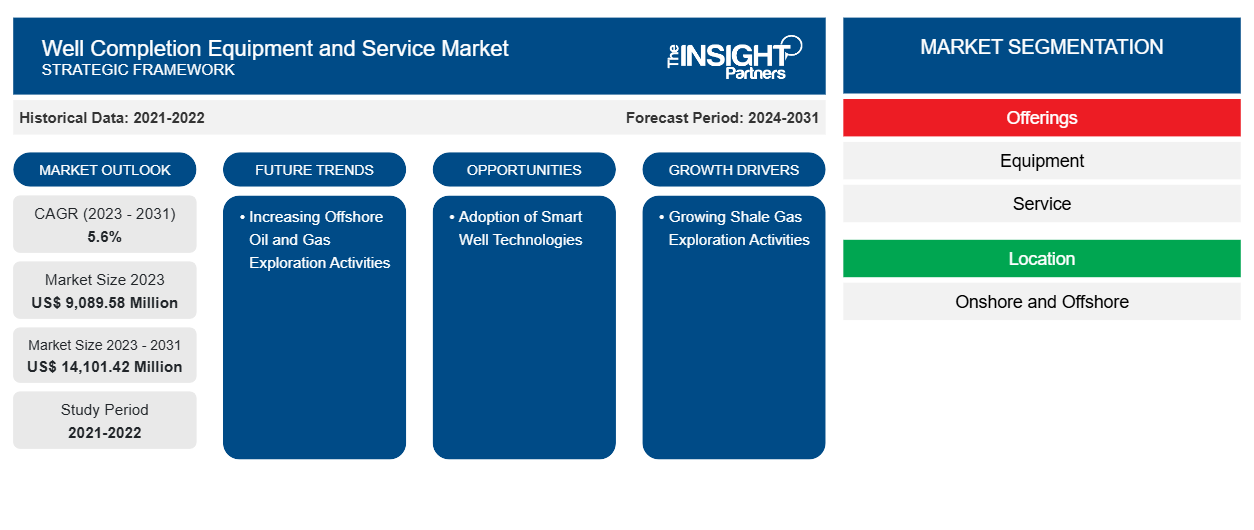 Well Completion Equipment and Service Market
STRATEGIC FRAMEWORK

The INSIGHT Partners

Historical Data: 2021-2022

Forecast Period: 2024-2031

MARKET OUTLOOK

CAGR (2023 - 2031)
5.6%

Market Size 2023
US$ 9,089.58 Million

Market Size 2023 - 2031
US$ 14,101.42 Million

Study Period
2021-2022

FUTURE TRENDS

• Increasing Offshore Oil and Gas Exploration Activities

OPPORTUNITIES

• Adoption of Smart Well Technologies

GROWTH DRIVERS

• Growing Shale Gas Exploration Activities

MARKET SEGMENTATION

Offerings

Equipment

Service

Location

Onshore and Offshore